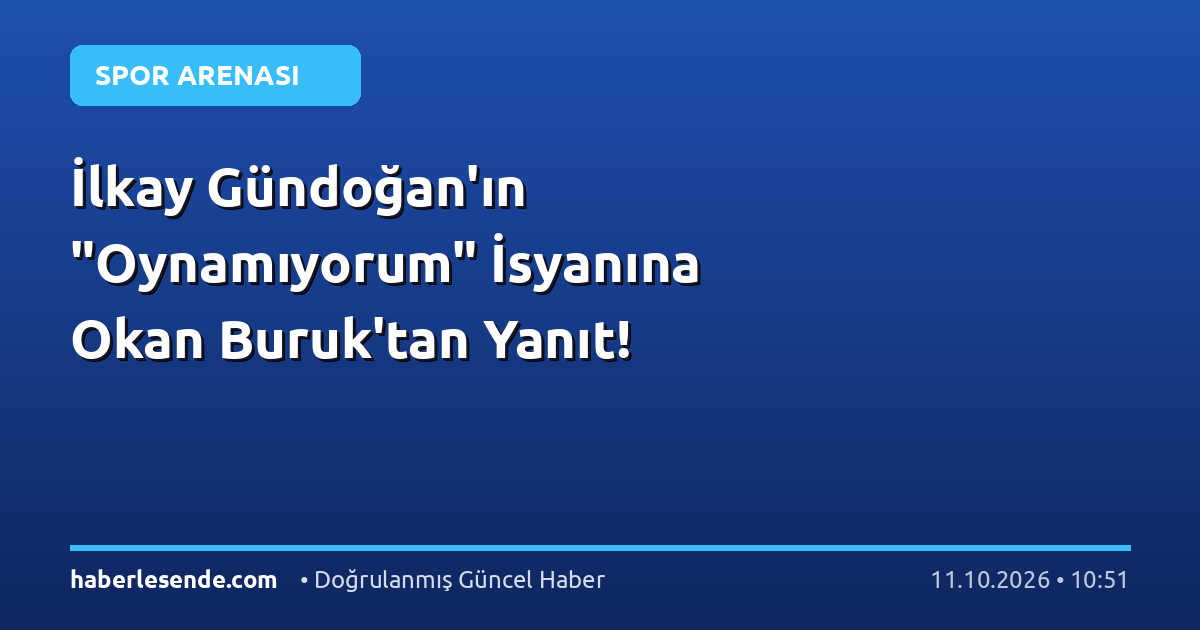 SPOR ARENASI

İlkay Gündoğan'ın "Oynamıyorum" İsyanına Okan Buruk'tan Yanıt!

haberlesende.com • Doğrulanmış Güncel Haber 11.10.2026 • 10:51